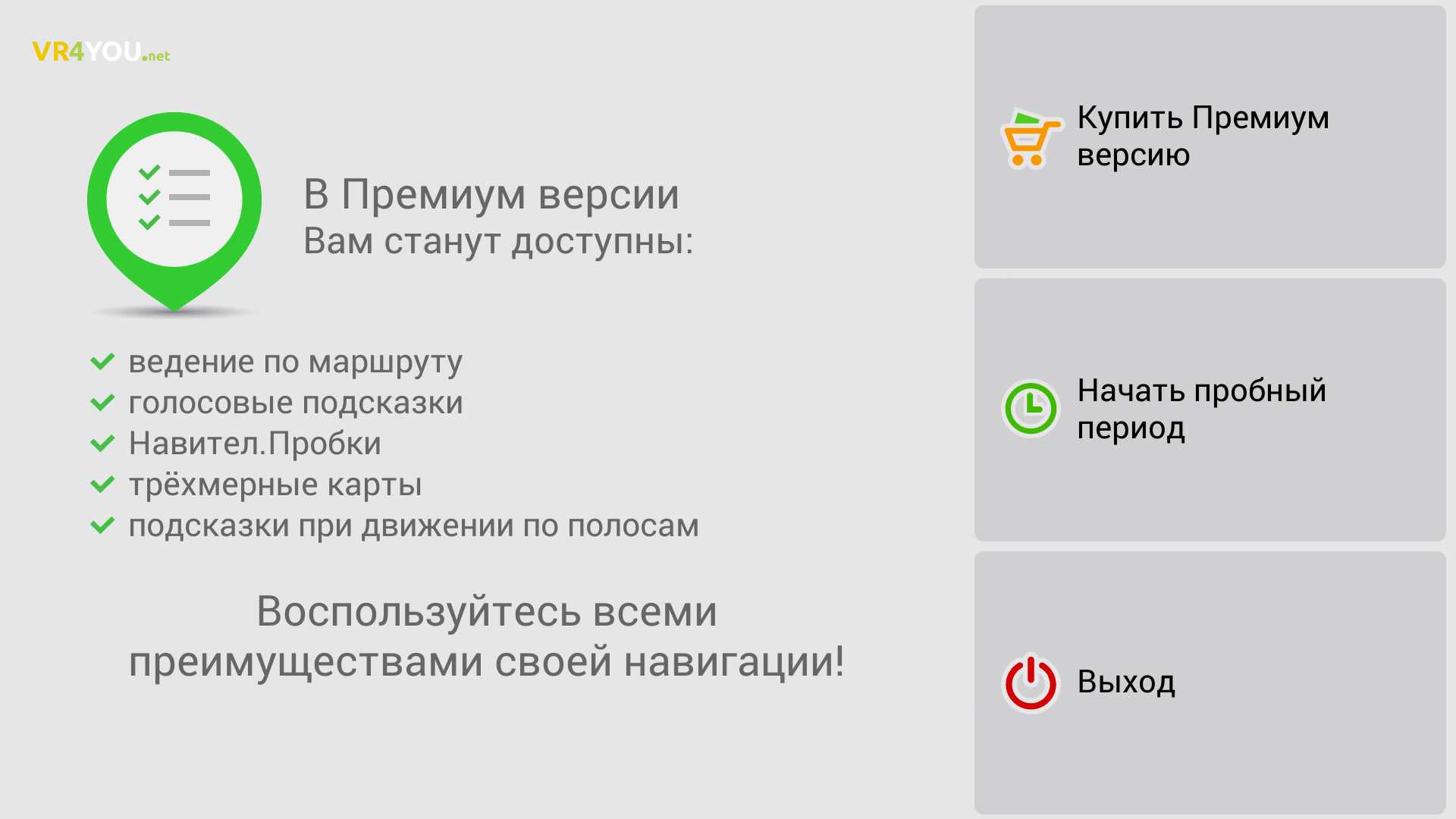 VR4YOU.net

В Премиум версии
Вам станут доступны:

ведение по маршруту
голосовые подсказки
Навител.Пробки
трёхмерные карты
подсказки при движении по полосам

Воспользуйтесь всеми преимуществами своей навигации!

Купить Премиум версию

Начать пробный период

Выход